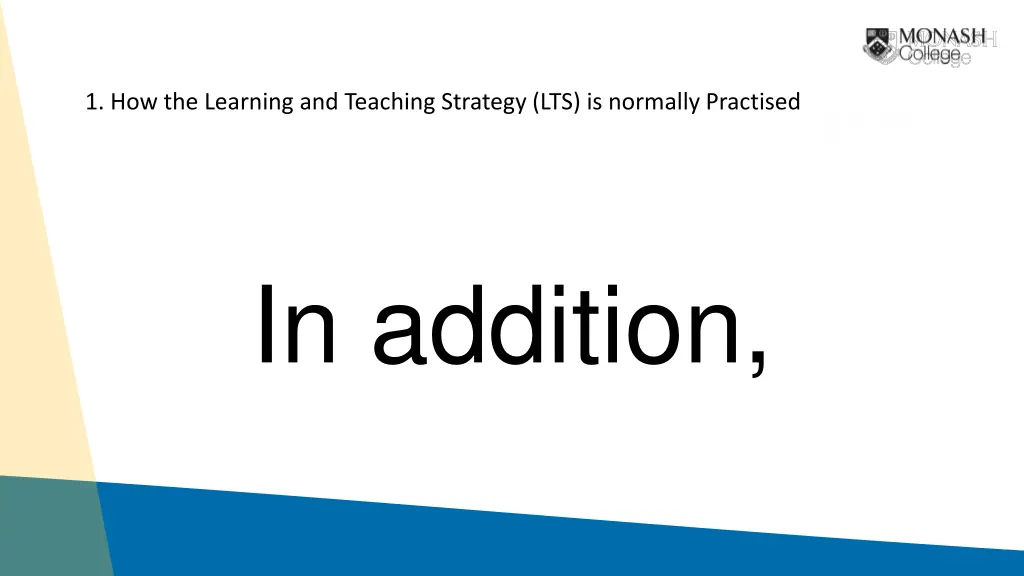 MONASH College

1. How the Learning and Teaching Strategy (LTS) is normally Practised

In addition,